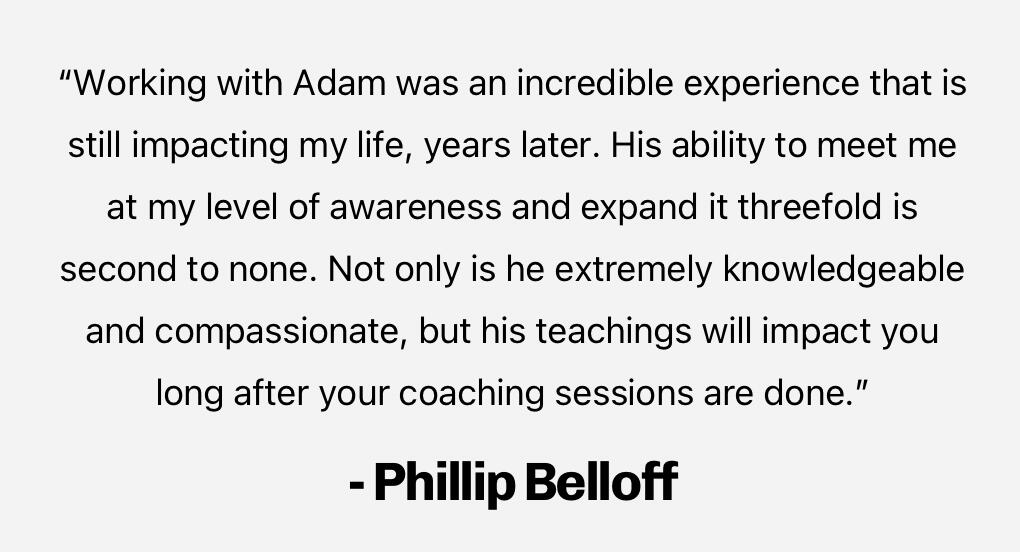 “Working with Adam was an incredible experience that is still impacting my life, years later. His ability to meet me at my level of awareness and expand it threefold is second to none. Not only is he extremely knowledgeable and compassionate, but his teachings will impact you long after your coaching sessions are done.”

- Phillip Belloff